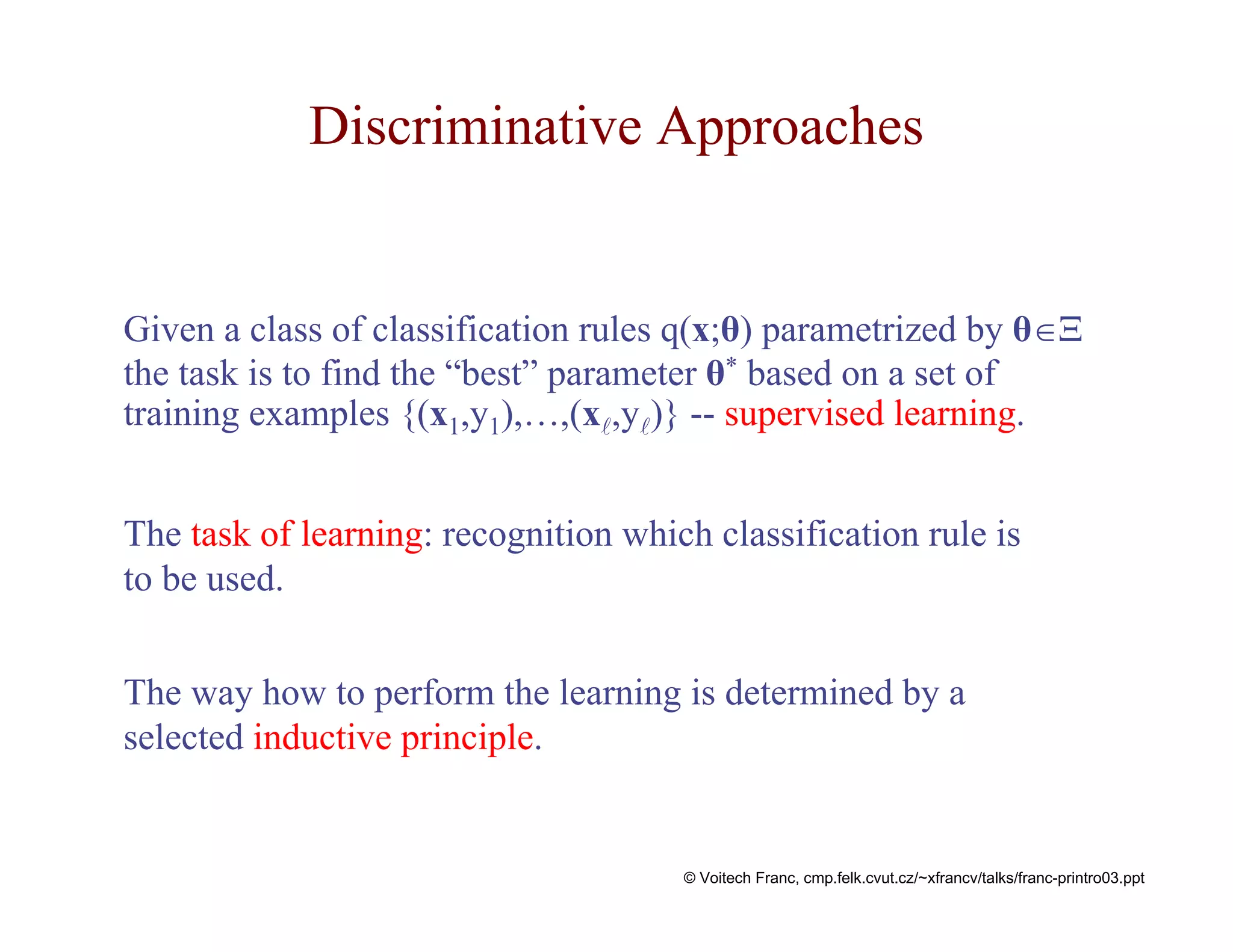 Discriminative Approaches

Given a class of classification rules $q(\mathbf{x};\boldsymbol{\theta})$ parametrized by $\boldsymbol{\theta}\in\Xi$ the task is to find the “best” parameter $\boldsymbol{\theta}^*$ based on a set of training examples $\{(\mathbf{x}_1,y_1),\ldots,(\mathbf{x}_\ell,y_\ell)\}$ -- supervised learning.

The task of learning: recognition which classification rule is to be used.

The way how to perform the learning is determined by a selected inductive principle.

© Voitech Franc, cmp.felk.cvut.cz/~xfrancv/talks/franc-printro03.ppt